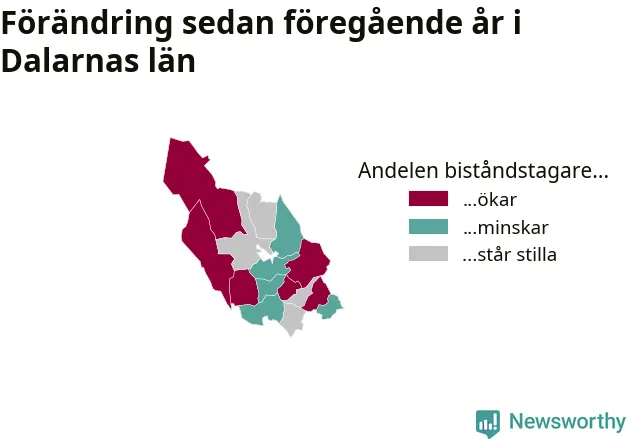 Förändring sedan föregående år i Dalarnas län

Andelen biståndstagare...
...ökar
...minskar
...står stilla

Newsworthy